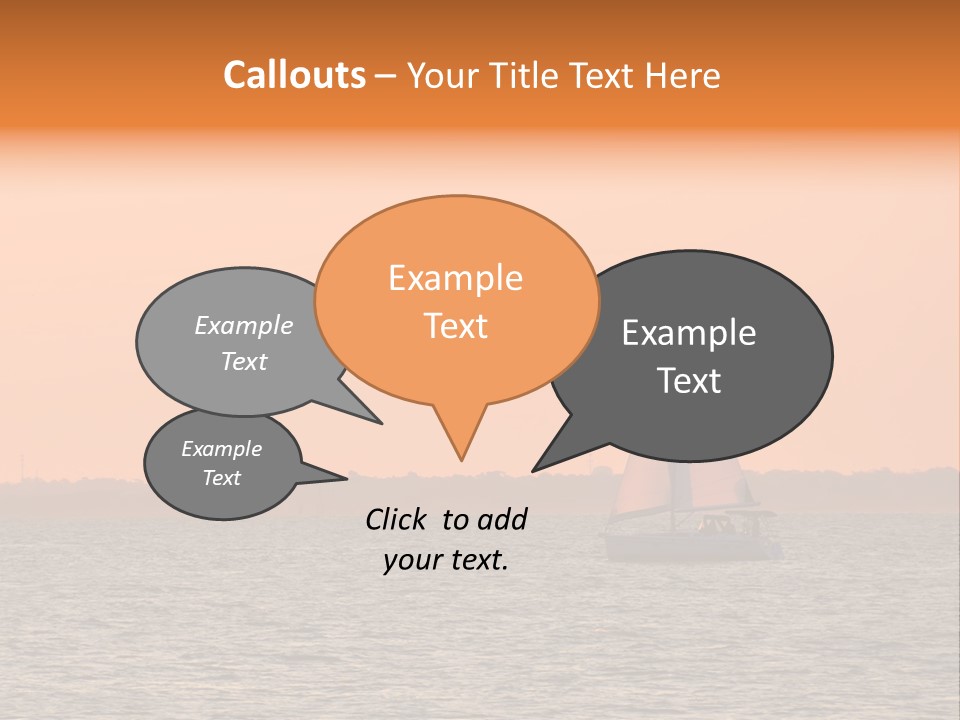 Callouts – Your Title Text Here

Example Text

Example Text

Example Text

Example Text

Click to add your text.